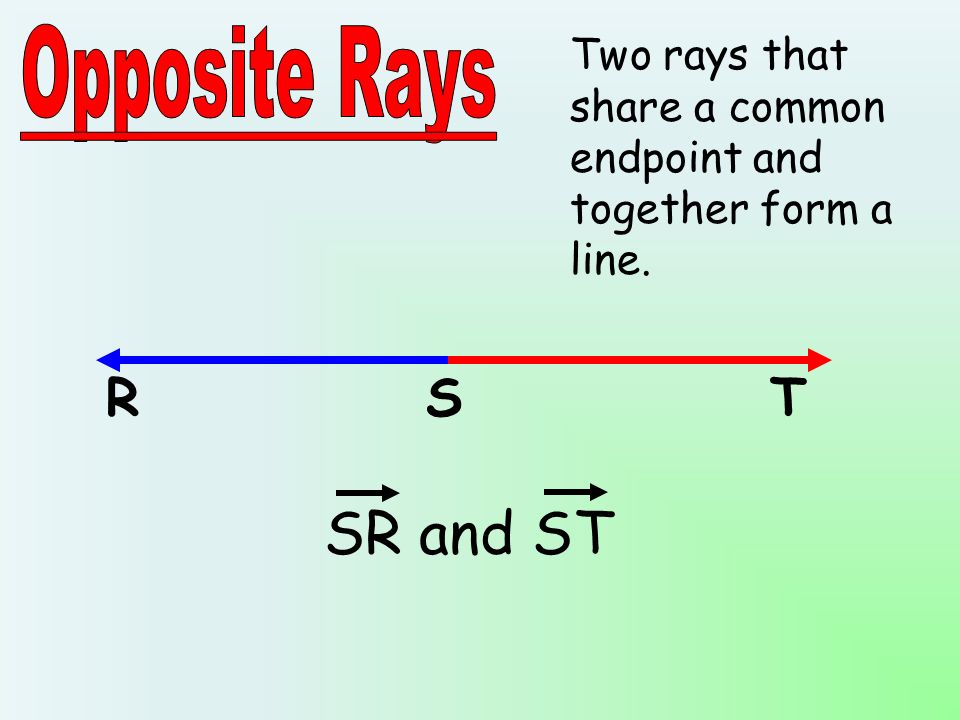 Opposite Rays

Two rays that share a common endpoint and together form a line.

R S T

$\overrightarrow{SR}$ and $\overrightarrow{ST}$